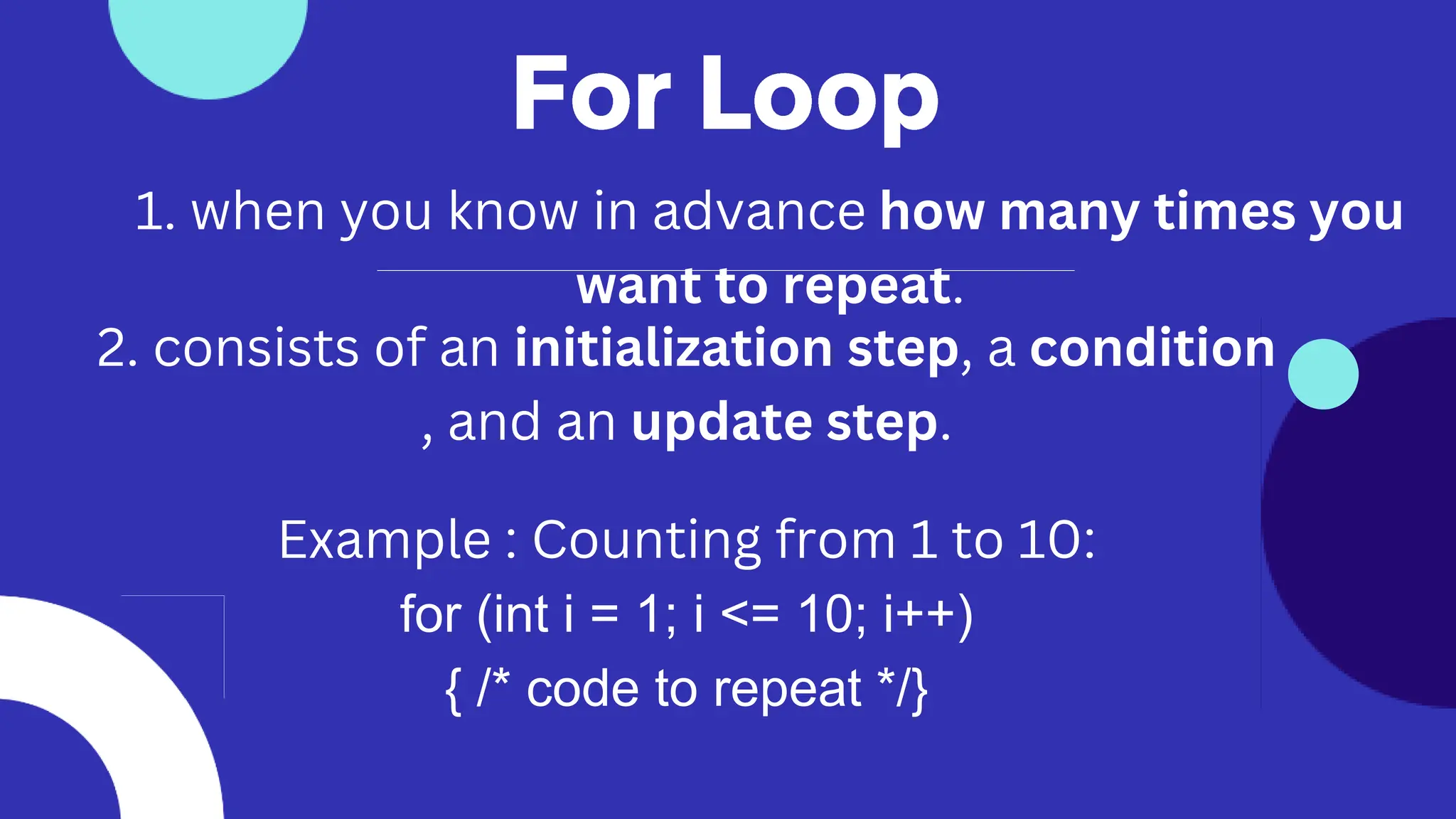 For Loop

1. when you know in advance how many times you want to repeat.

2. consists of an initialization step, a condition , and an update step.

Example : Counting from 1 to 10:
for (int i = 1; i <= 10; i++)
{ /* code to repeat */}